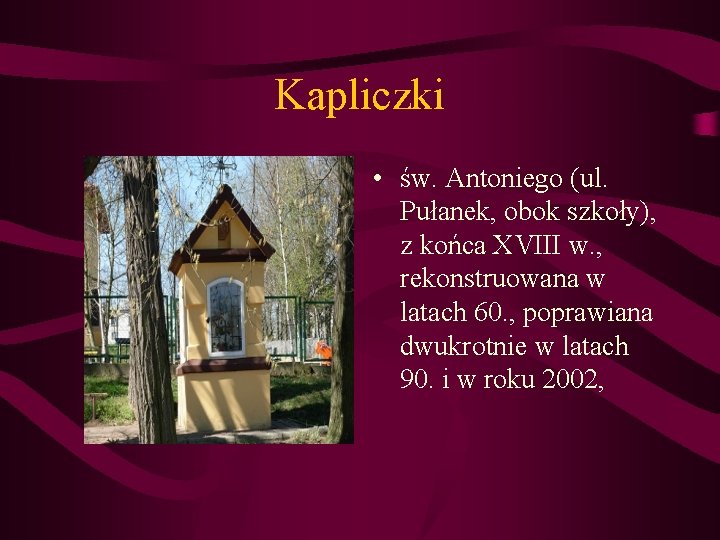 Kapliczki

• św. Antoniego (ul. Pułanek, obok szkoły), z końca XVIII w., rekonstruowana w latach 60., poprawiana dwukrotnie w latach 90. i w roku 2002,